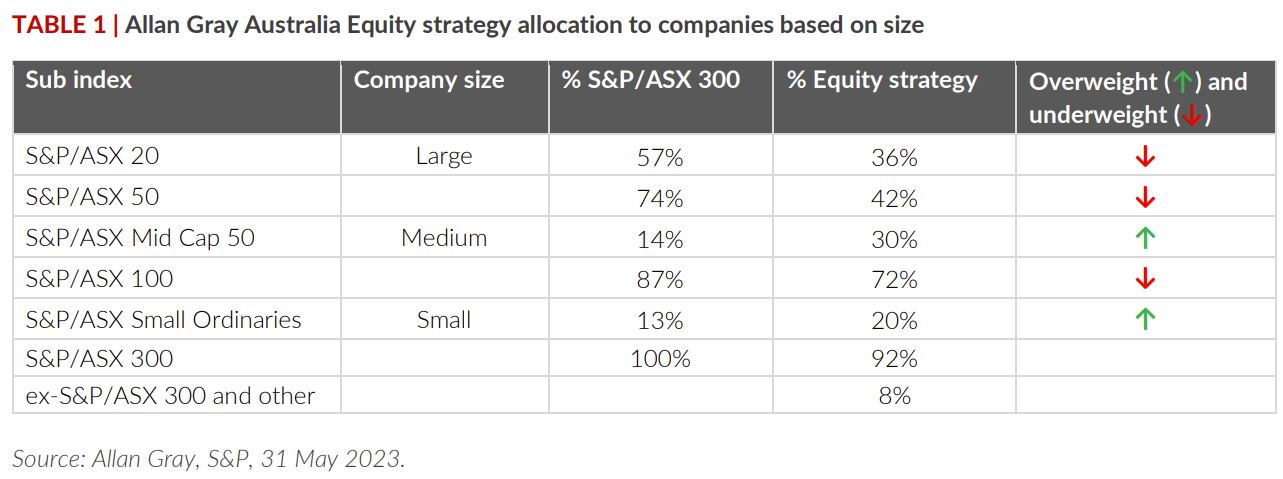 TABLE 1 | Allan Gray Australia Equity strategy allocation to companies based on size

| Sub index | Company size | % S&P/ASX 300 | % Equity strategy | Overweight (↑) and underweight (↓) |
|---|---|---|---|---|
| S&P/ASX 20 | Large | 57% | 36% | ↓ |
| S&P/ASX 50 | | 74% | 42% | ↓ |
| S&P/ASX Mid Cap 50 | Medium | 14% | 30% | ↑ |
| S&P/ASX 100 | | 87% | 72% | ↓ |
| S&P/ASX Small Ordinaries | Small | 13% | 20% | ↑ |
| S&P/ASX 300 | | 100% | 92% | |
| ex-S&P/ASX 300 and other | | | 8% | |

Source: Allan Gray, S&P, 31 May 2023.